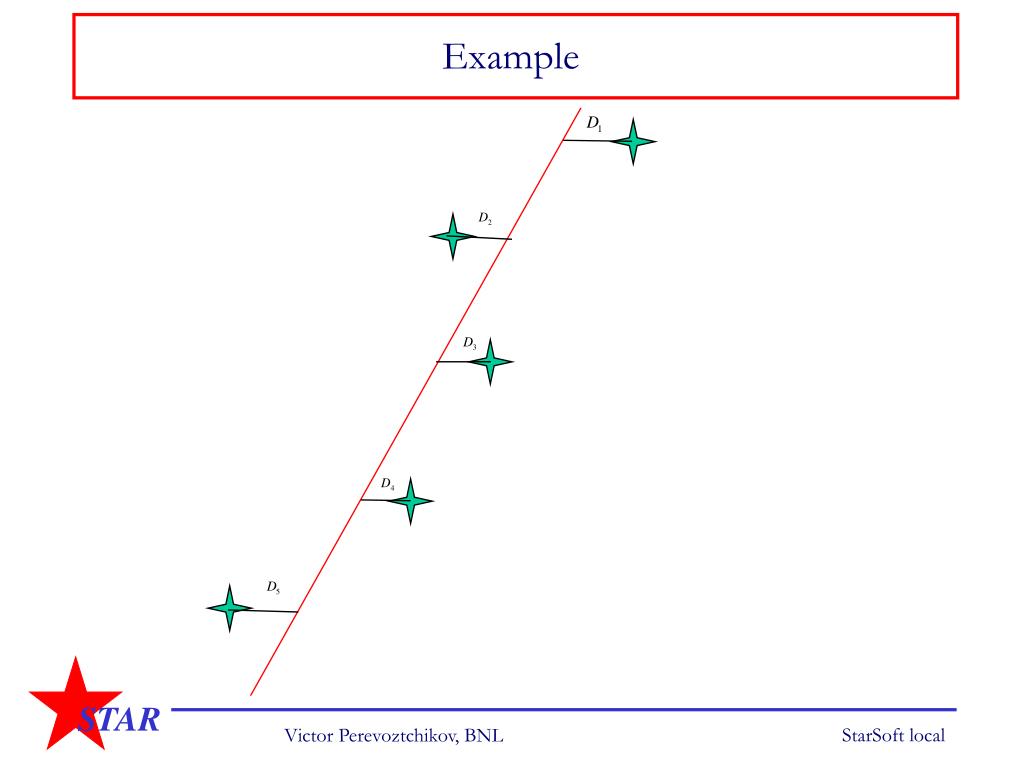 Example

$D_1$

$D_2$

$D_3$

$D_4$

$D_5$

STAR

Victor Perevoztchikov, BNL

StarSoft local